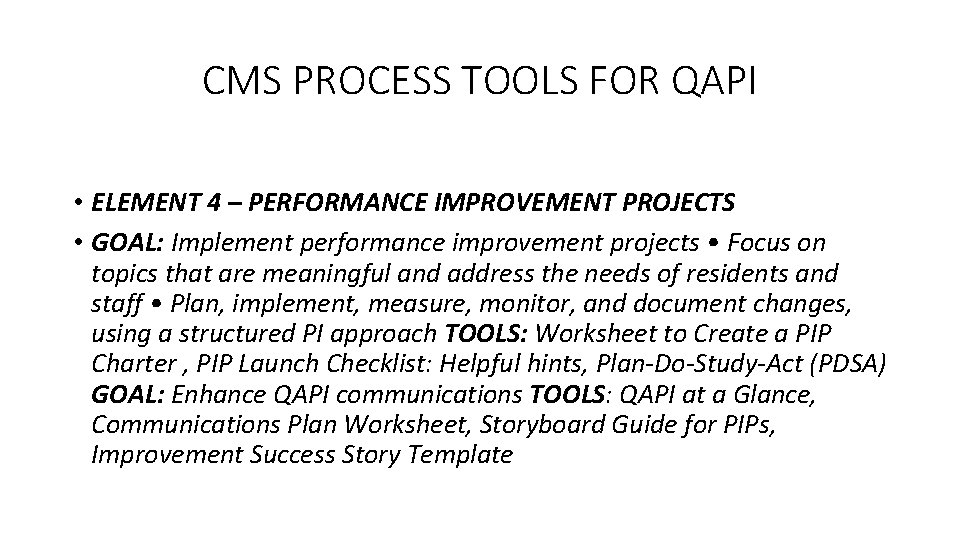 CMS PROCESS TOOLS FOR QAPI

• ELEMENT 4 – PERFORMANCE IMPROVEMENT PROJECTS

• GOAL: Implement performance improvement projects • Focus on topics that are meaningful and address the needs of residents and staff • Plan, implement, measure, monitor, and document changes, using a structured PI approach TOOLS: Worksheet to Create a PIP Charter , PIP Launch Checklist: Helpful hints, Plan-Do-Study-Act (PDSA) GOAL: Enhance QAPI communications TOOLS: QAPI at a Glance, Communications Plan Worksheet, Storyboard Guide for PIPs, Improvement Success Story Template